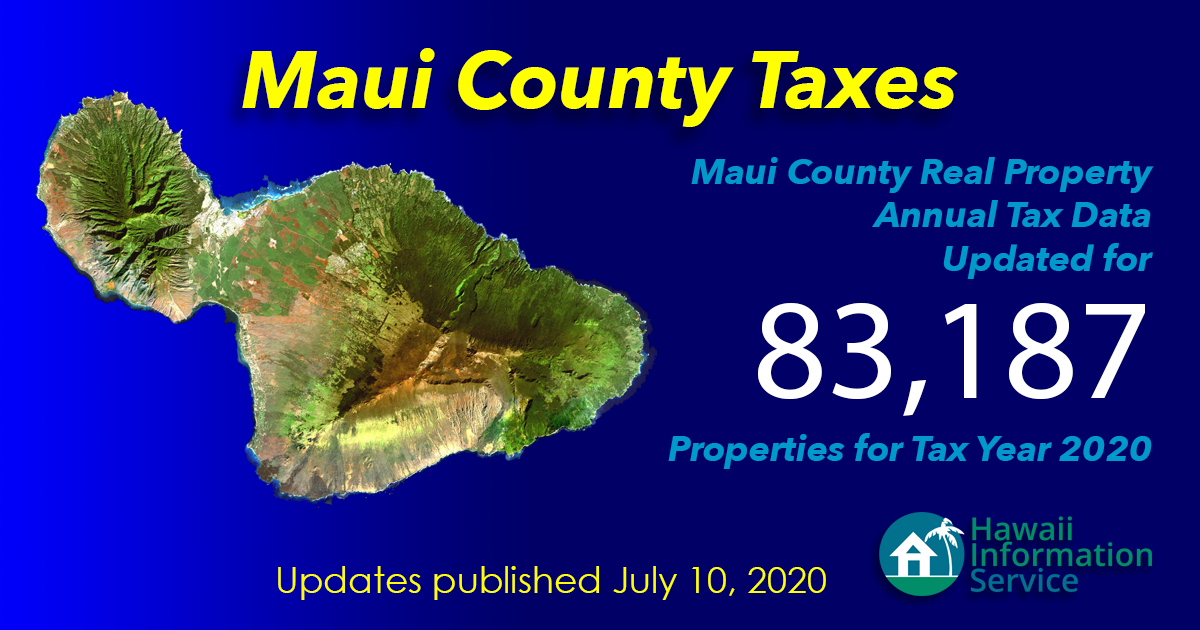 Maui County Taxes

Maui County Real Property Annual Tax Data Updated for

83,187

Properties for Tax Year 2020

Updates published July 10, 2020

Hawaii Information Service